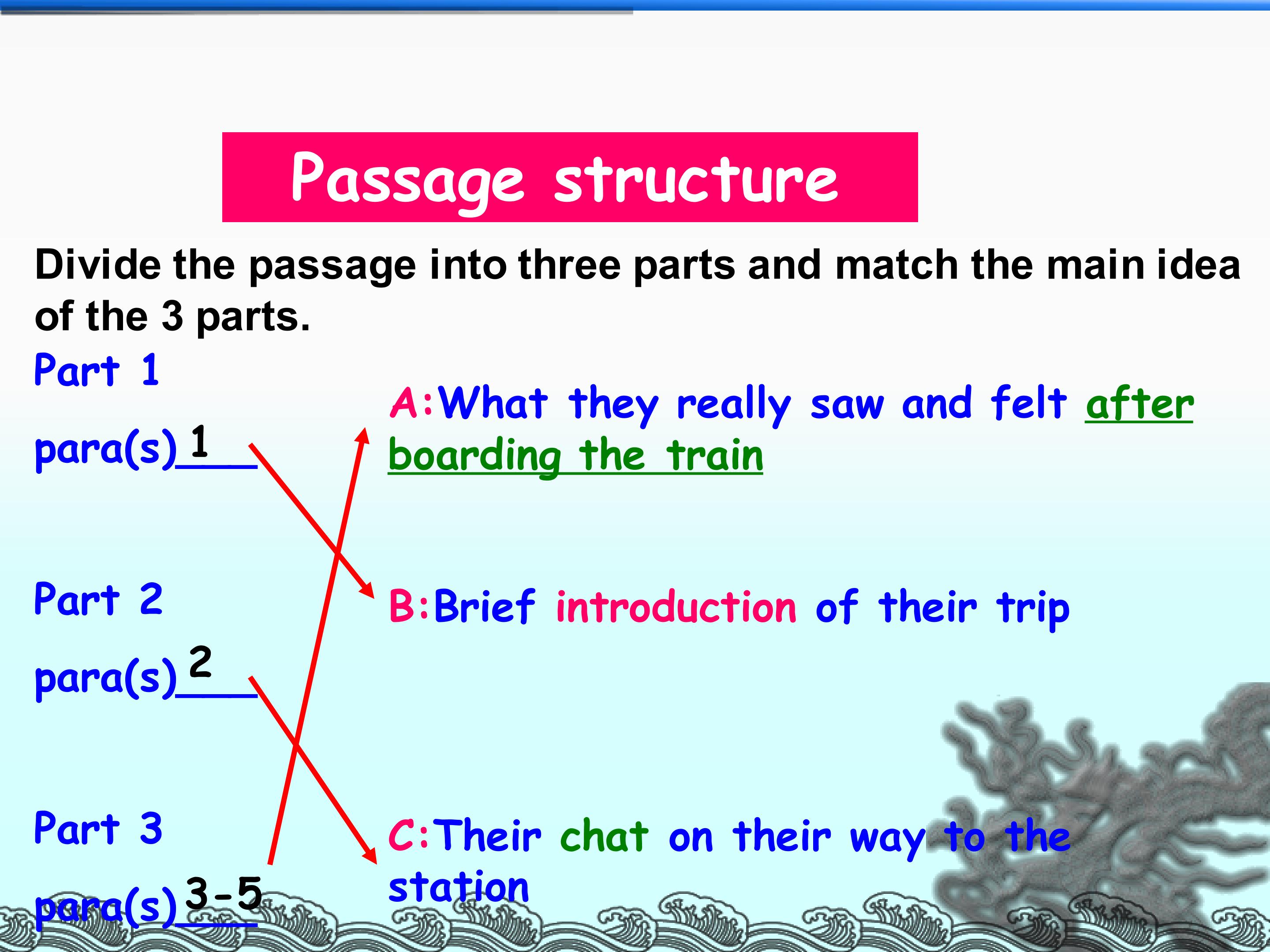 Passage structure

Divide the passage into three parts and match the main idea of the 3 parts.

Part 1

para(s) 1

Part 2

para(s) 2

Part 3

para(s) 3-5

A:What they really saw and felt after boarding the train

B:Brief introduction of their trip

C:Their chat on their way to the station